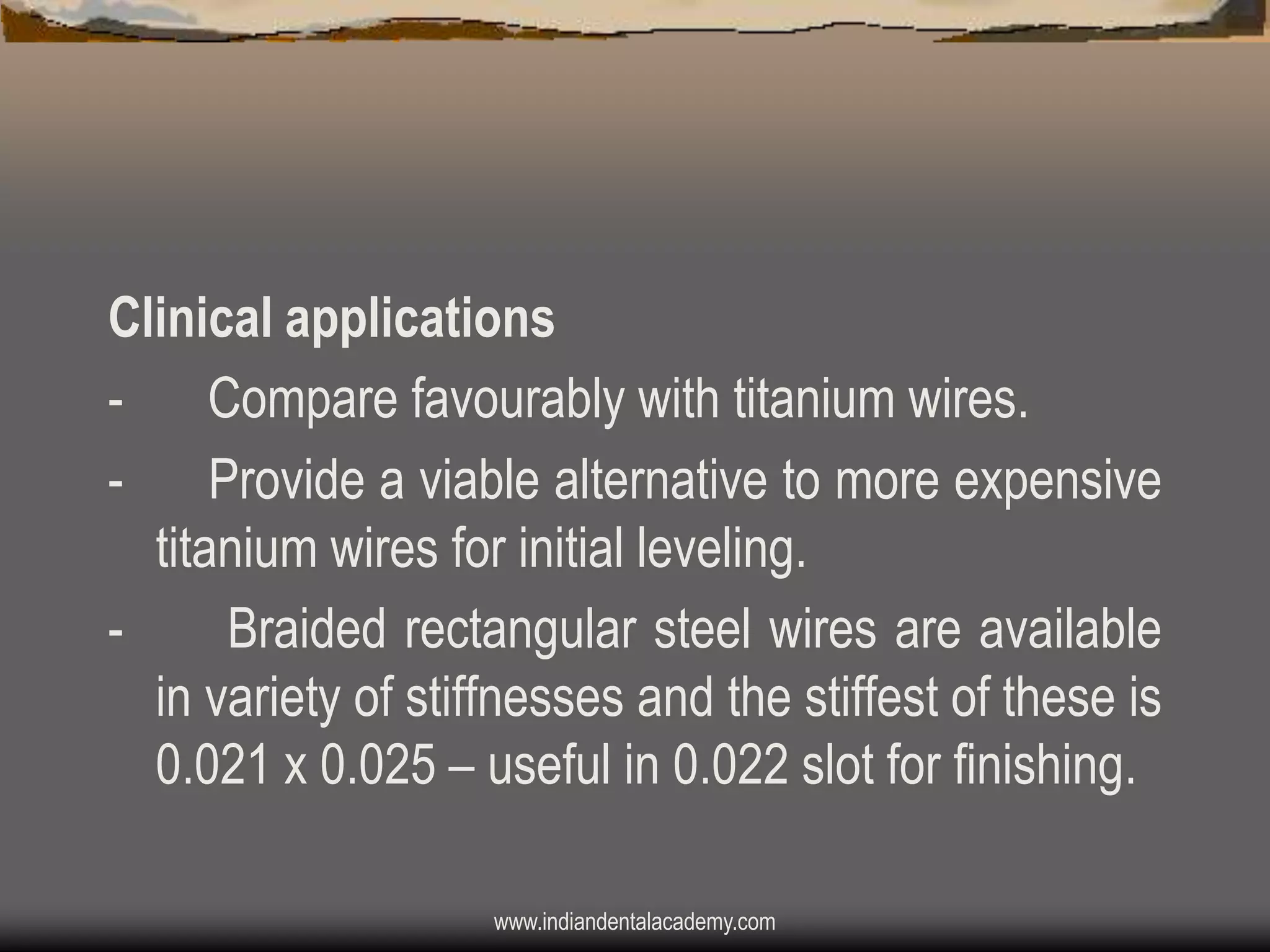 Clinical applications

- Compare favourably with titanium wires.

- Provide a viable alternative to more expensive titanium wires for initial leveling.

- Braided rectangular steel wires are available in variety of stiffnesses and the stiffest of these is 0.021 x 0.025 – useful in 0.022 slot for finishing.

www.indiandentalacademy.com